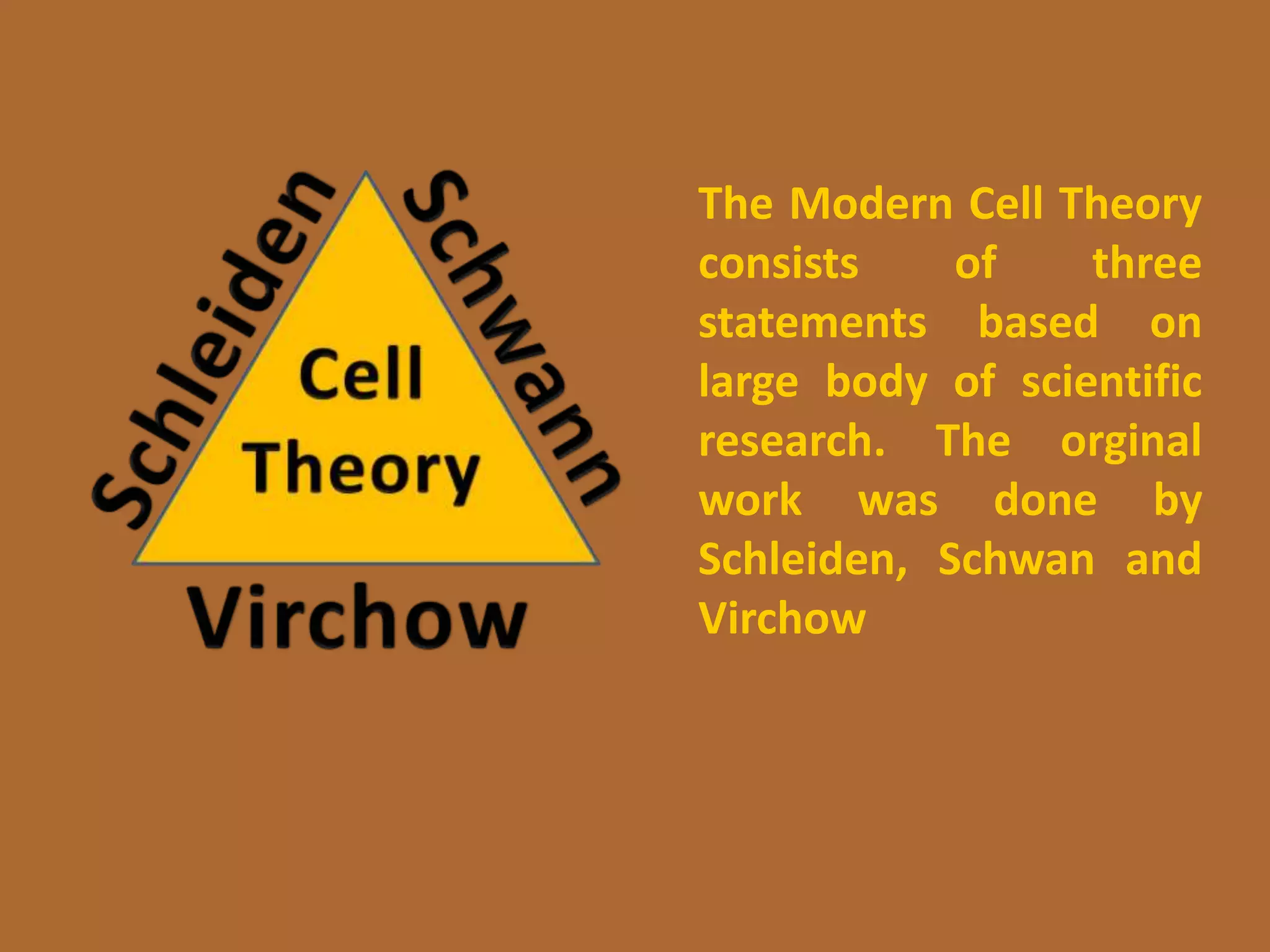 Schleiden
Schwann
Cell Theory
Virchow

The Modern Cell Theory consists of three statements based on large body of scientific research. The orginal work was done by Schleiden, Schwan and Virchow